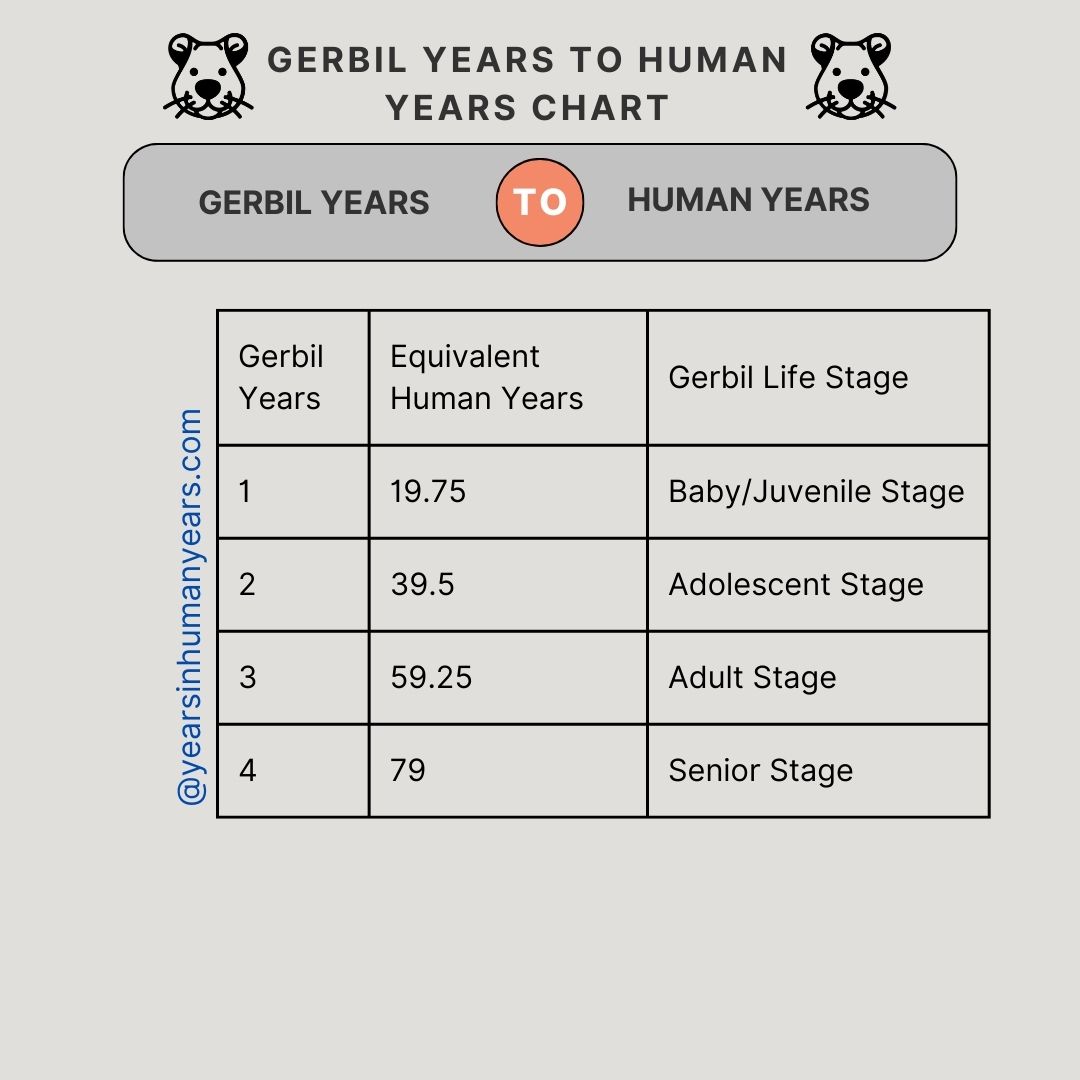 GERBIL YEARS TO HUMAN YEARS CHART

GERBIL YEARS TO HUMAN YEARS

@yearsinhumanyears.com

| Gerbil Years | Equivalent Human Years | Gerbil Life Stage |
|---|---|---|
| 1 | 19.75 | Baby/Juvenile Stage |
| 2 | 39.5 | Adolescent Stage |
| 3 | 59.25 | Adult Stage |
| 4 | 79 | Senior Stage |